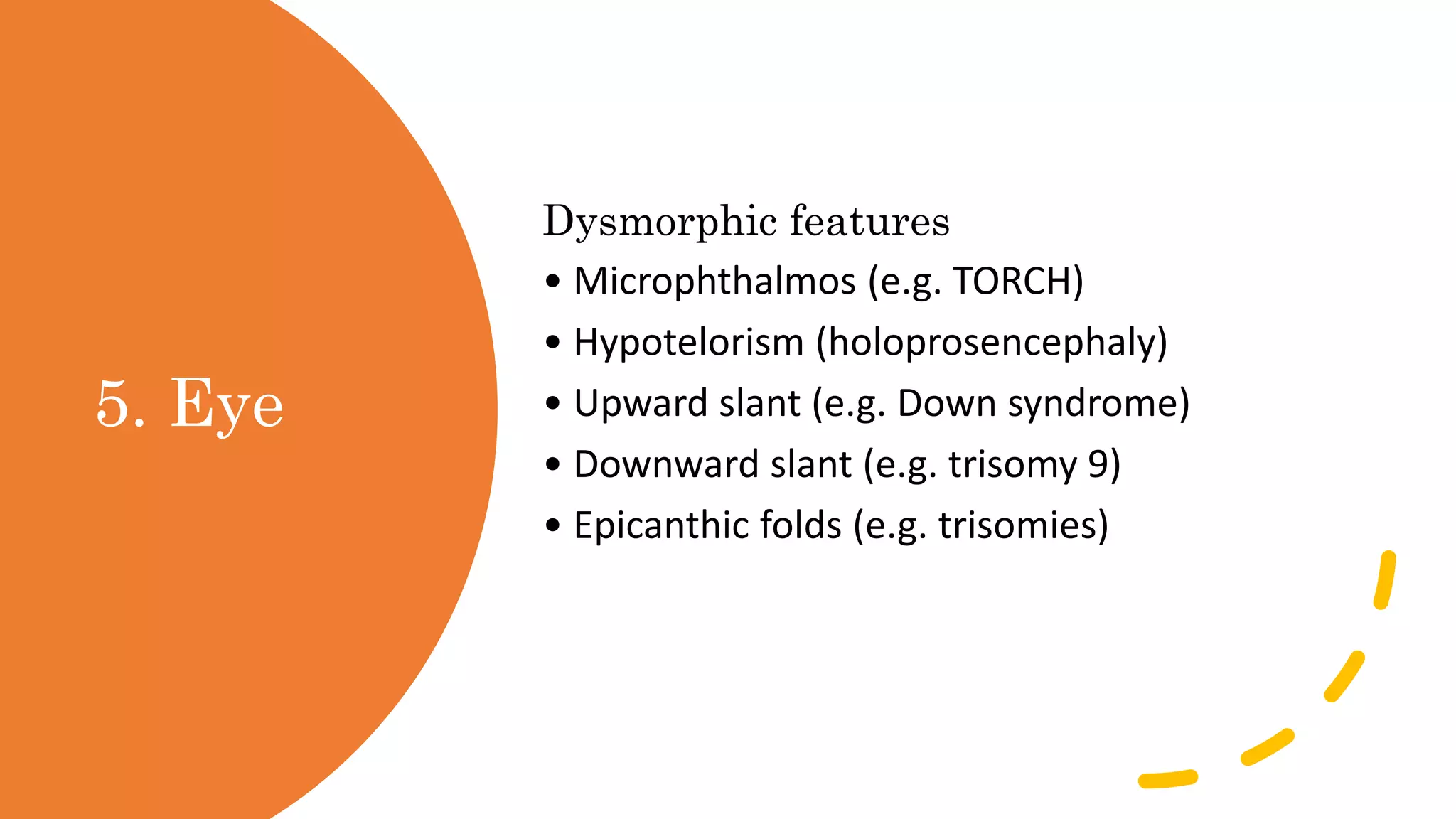 5. Eye

Dysmorphic features

• Microphthalmos (e.g. TORCH)
• Hypotelorism (holoprosencephaly)
• Upward slant (e.g. Down syndrome)
• Downward slant (e.g. trisomy 9)
• Epicanthic folds (e.g. trisomies)